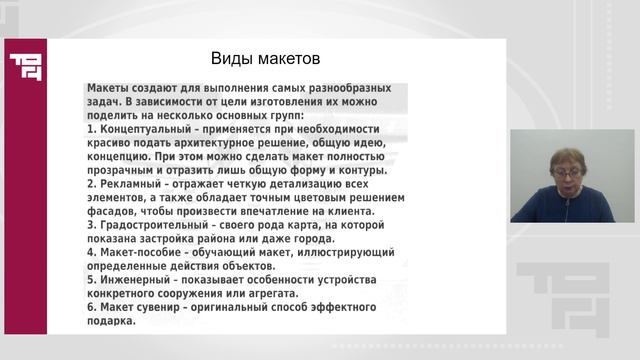 Виды макетов

Макеты создают для выполнения самых разнообразных задач. В зависимости от цели изготовления их можно поделить на несколько основных групп:
1. Концептуальный – применяется при необходимости красиво подать архитектурное решение, общую идею, концепцию. При этом можно сделать макет полностью прозрачным и отразить лишь общую форму и контуры.
2. Рекламный – отражает четкую детализацию всех элементов, а также обладает точным цветовым решением фасадов, чтобы произвести впечатление на клиента.
3. Градостроительный – своего рода карта, на которой показана застройка района или даже города.
4. Макет-пособие – обучающий макет, иллюстрирующий определенные действия объектов.
5. Инженерный – показывает особенности устройства конкретного сооружения или агрегата.
6. Макет сувенир – оригинальный способ эффектного подарка.